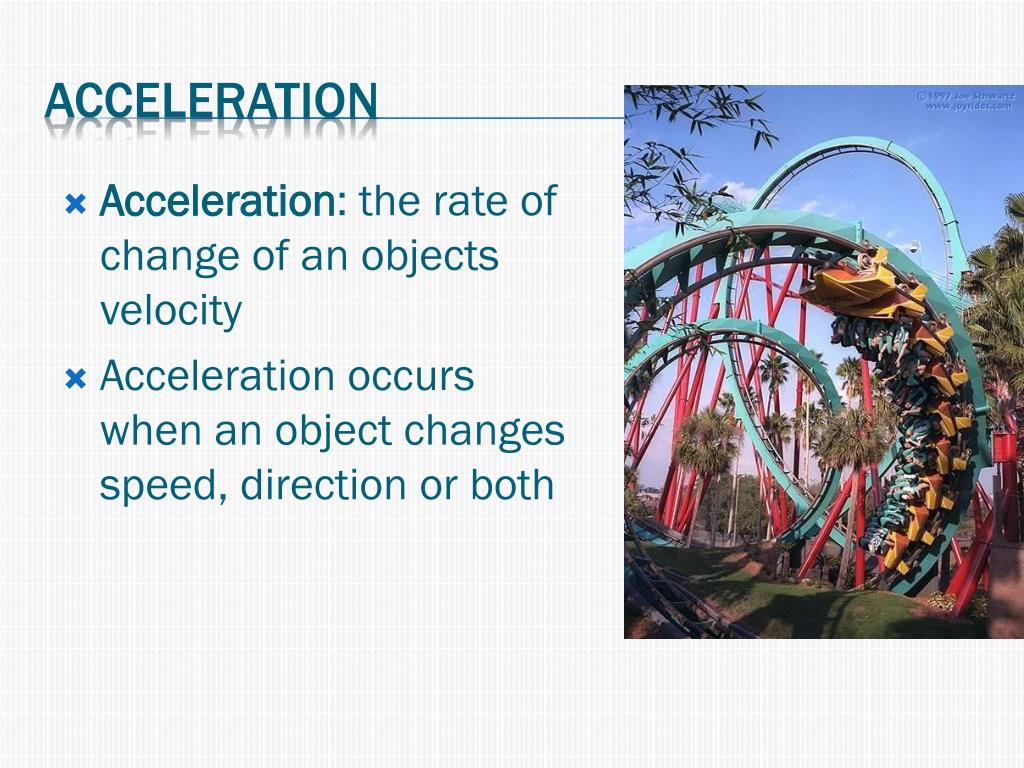 ACCELERATION

Acceleration: the rate of change of an objects velocity

Acceleration occurs when an object changes speed, direction or both

©1997 Joe Schwartz
www.joyrides.com